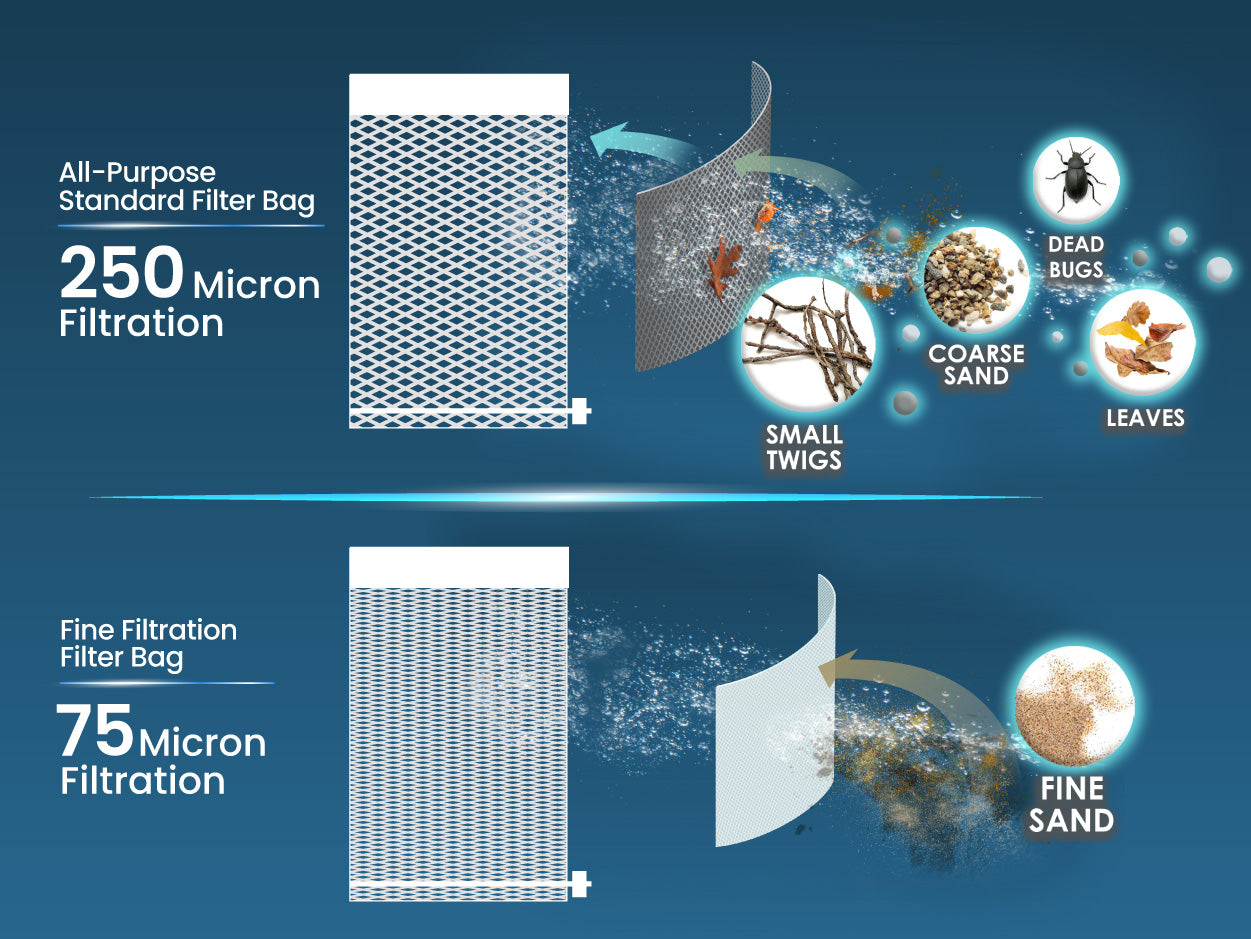 All-Purpose Standard Filter Bag

250 Micron Filtration

DEAD BUGS

COARSE SAND

LEAVES

SMALL TWIGS

Fine Filtration Filter Bag

75 Micron Filtration

FINE SAND